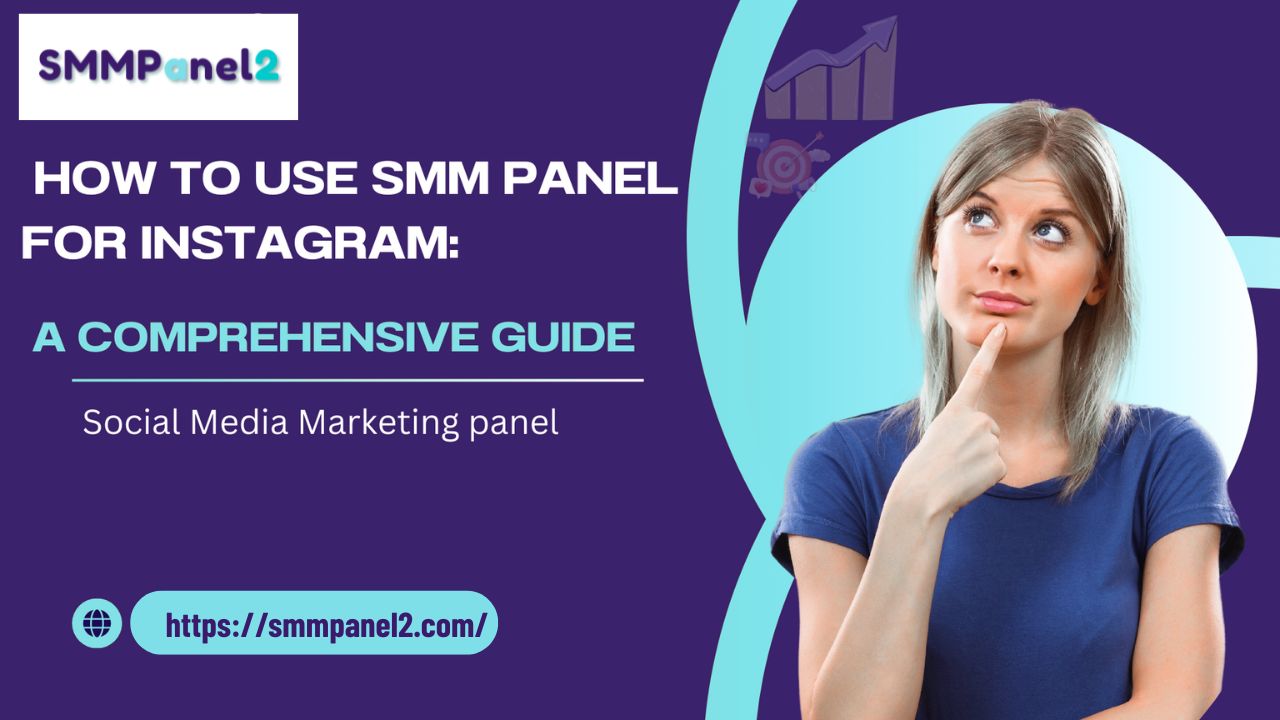 SMMPanel2

HOW TO USE SMM PANEL FOR INSTAGRAM:

A COMPREHENSIVE GUIDE

Social Media Marketing panel

https://smmpanel2.com/